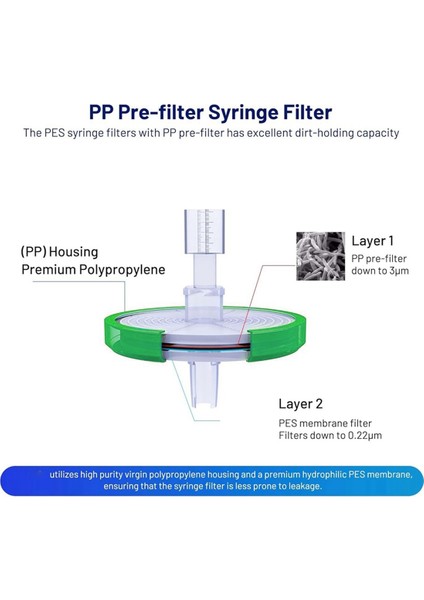 PP Pre-filter Syringe Filter

The PES syringe filters with PP pre-filter has excellent dirt-holding capacity

(PP) Housing
Premium Polypropylene

Layer 1
PP pre-filter
down to 3μm

Layer 2
PES membrane filter
Filters down to 0.22μm

utilizes high purity virgin polypropylene housing and a premium hydrophilic PES membrane, ensuring that the syringe filter is less prone to leakage.